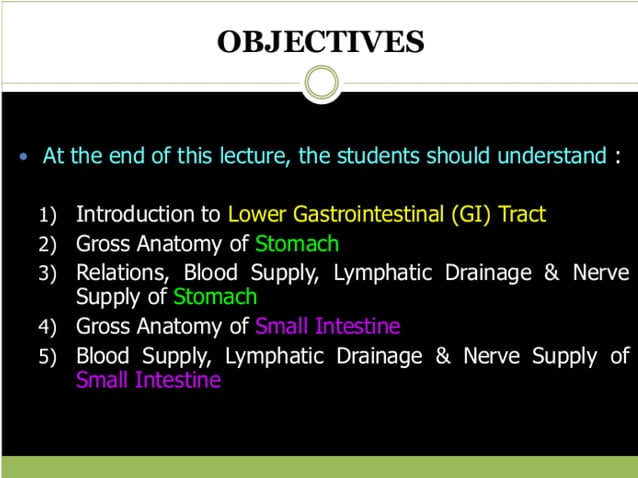 OBJECTIVES

• At the end of this lecture, the students should understand :

1) Introduction to Lower Gastrointestinal (GI) Tract
2) Gross Anatomy of Stomach
3) Relations, Blood Supply, Lymphatic Drainage & Nerve Supply of Stomach
4) Gross Anatomy of Small Intestine
5) Blood Supply, Lymphatic Drainage & Nerve Supply of Small Intestine